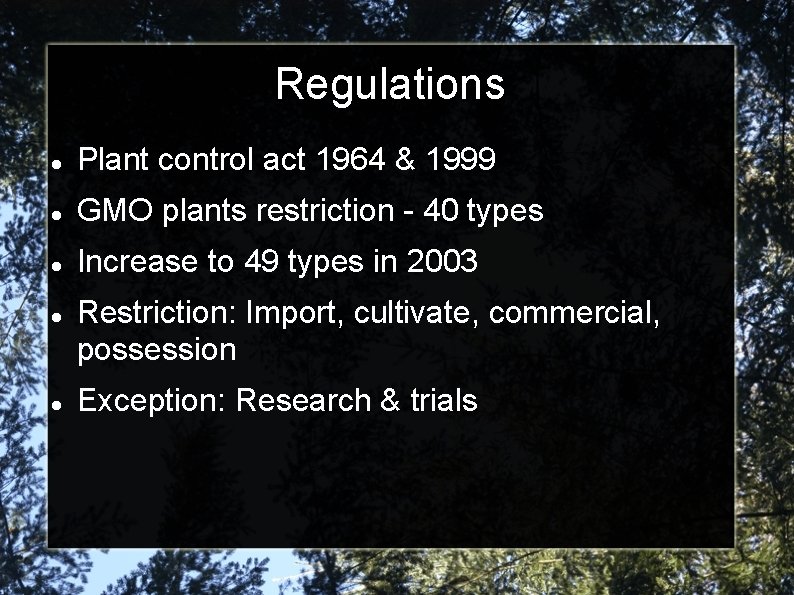 Regulations

- Plant control act 1964 & 1999
- GMO plants restriction - 40 types
- Increase to 49 types in 2003
- Restriction: Import, cultivate, commercial, possession
- Exception: Research & trials